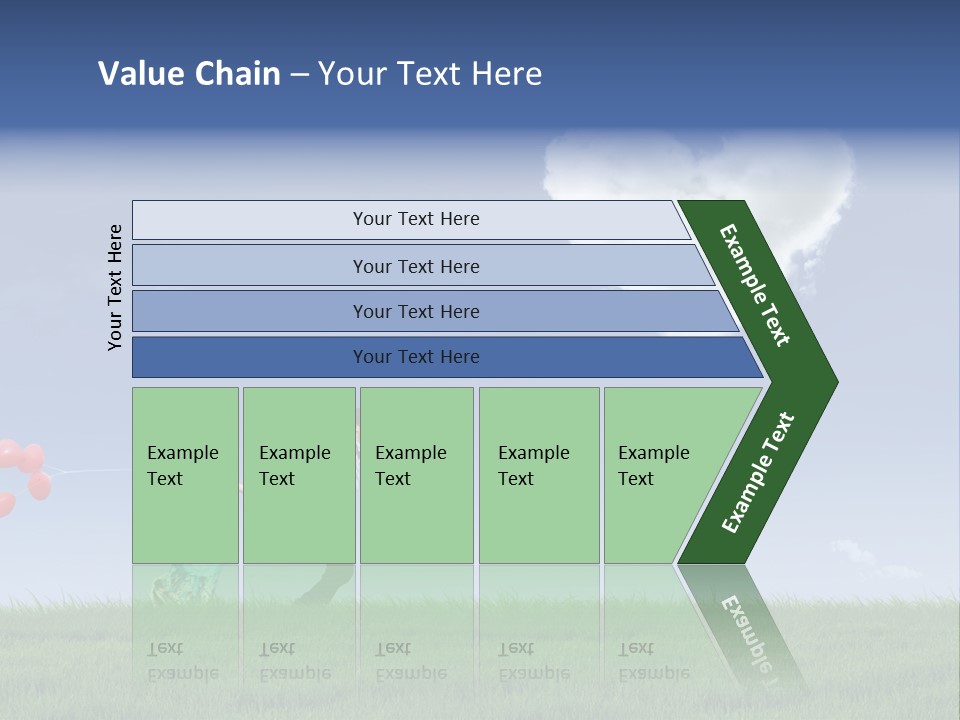 Value Chain – Your Text Here

Your Text Here

Your Text Here

Your Text Here

Your Text Here

Your Text Here

Example Text

Example Text

Example Text

Example Text

Example Text

Example Text

Example Text